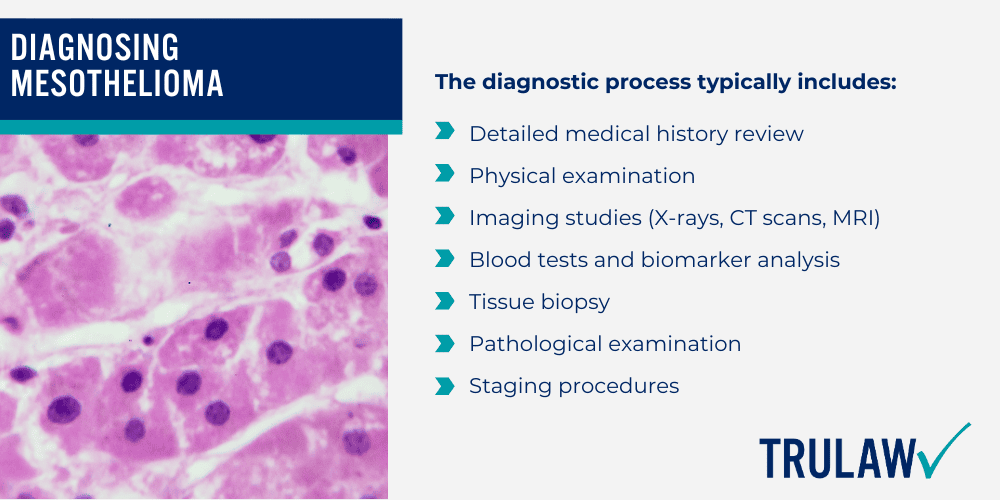 DIAGNOSING MESOTHELIOMA

The diagnostic process typically includes:

Detailed medical history review

Physical examination

Imaging studies (X-rays, CT scans, MRI)

Blood tests and biomarker analysis

Tissue biopsy

Pathological examination

Staging procedures

TRULAW